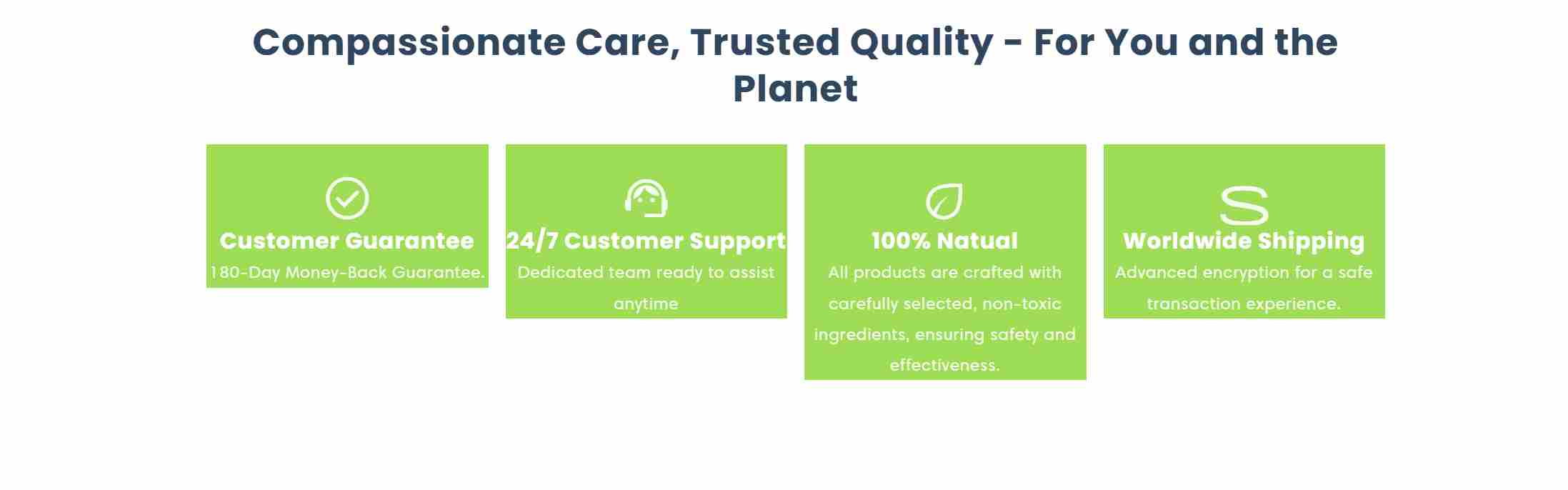 Compassionate Care, Trusted Quality - For You and the Planet

Customer Guarantee
180-Day Money-Back Guarantee.

24/7 Customer Support
Dedicated team ready to assist anytime

100% Natual
All products are crafted with carefully selected, non-toxic ingredients, ensuring safety and effectiveness.

S
Worldwide Shipping
Advanced encryption for a safe transaction experience.